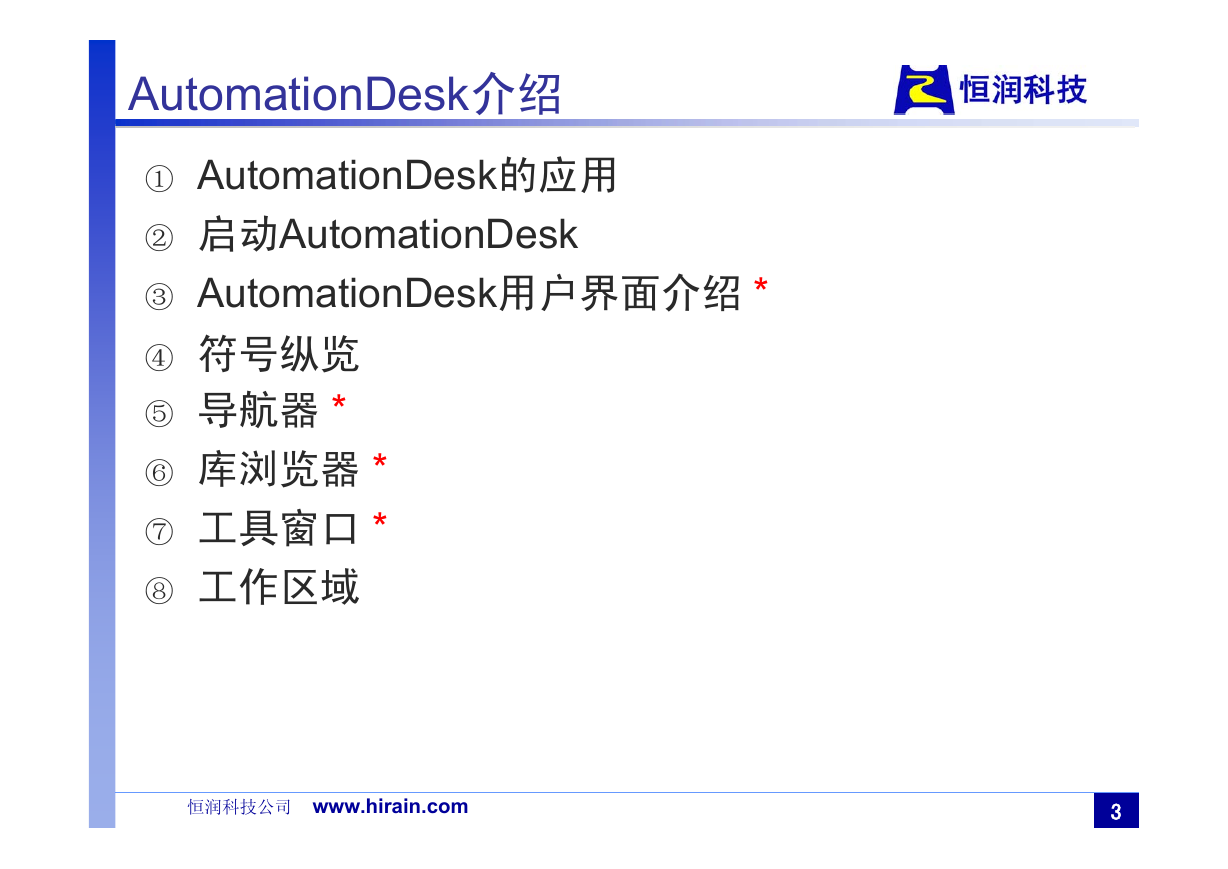 AutomationDesk介绍

恒润科技

① AutomationDesk的应用
② 启动AutomationDesk
③ AutomationDesk用户界面介绍 *
④ 符号纵览
⑤ 导航器 *
⑥ 库浏览器 *
⑦ 工具窗口 *
⑧ 工作区域

恒润科技公司 www.hirain.com

3